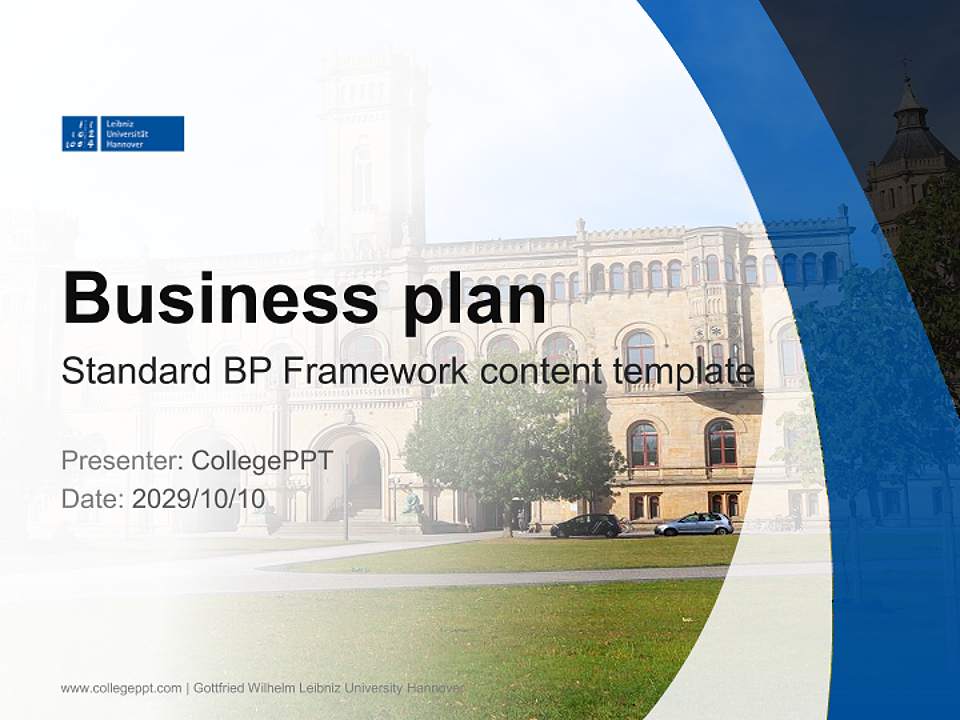 Leibniz Universität Hannover

Business plan

Standard BP Framework content template

Presenter: CollegePPT

Date: 2029/10/10

www.collegeppt.com | Gottfried Wilhelm Leibniz University Hannover